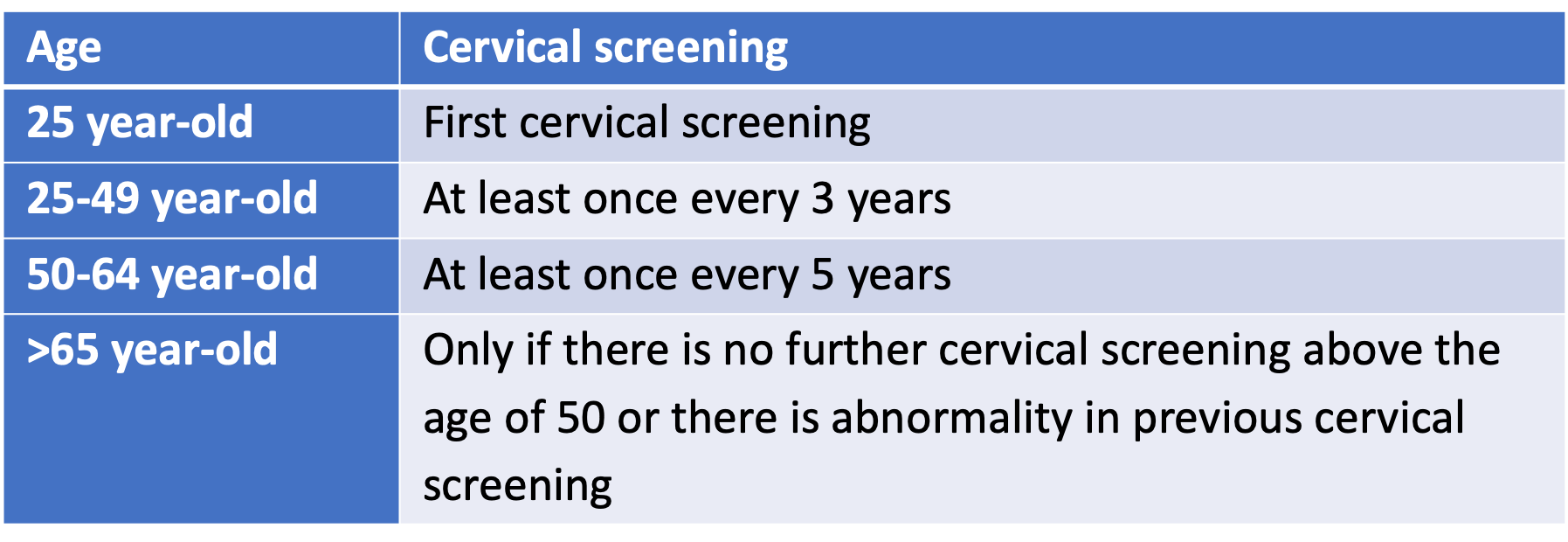 | Age | Cervical screening |
|---|---|
| 25 year-old | First cervical screening |
| 25-49 year-old | At least once every 3 years |
| 50-64 year-old | At least once every 5 years |
| >65 year-old | Only if there is no further cervical screening above the age of 50 or there is abnormality in previous cervical screening |